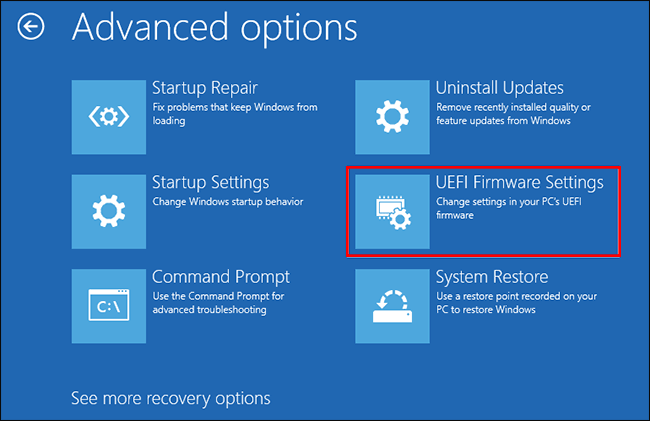 Advanced options

Startup Repair
Fix problems that keep Windows from loading

Startup Settings
Change Windows startup behavior

Command Prompt
Use the Command Prompt for advanced troubleshooting

C:\

Uninstall Updates
Remove recently installed quality or feature updates from Windows

UEFI Firmware Settings
Change settings in your PC's UEFI firmware

System Restore
Use a restore point recorded on your PC to restore Windows

See more recovery options